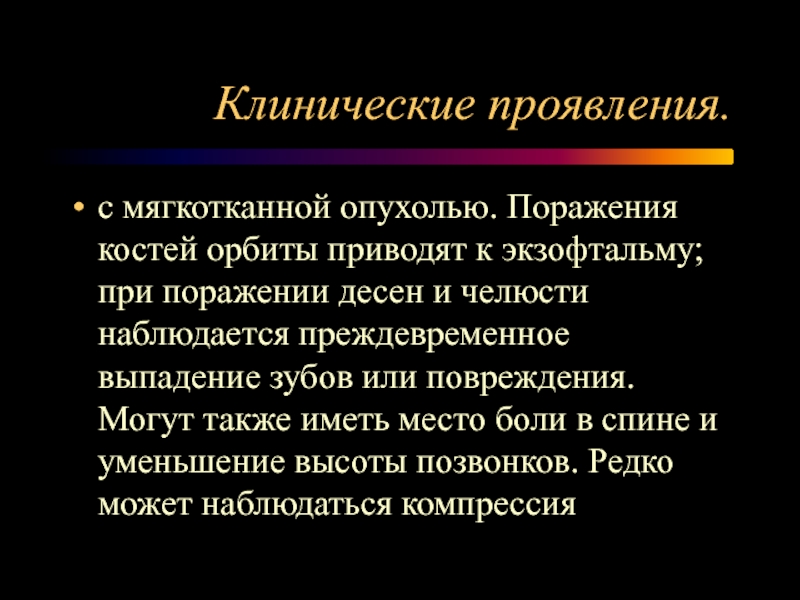 Клинические проявления.

• с мягкотканной опухолью. Поражения костей орбиты приводят к экзофтальму; при поражении десен и челюсти наблюдается преждевременное выпадение зубов или повреждения. Могут также иметь место боли в спине и уменьшение высоты позвонков. Редко может наблюдаться компрессия